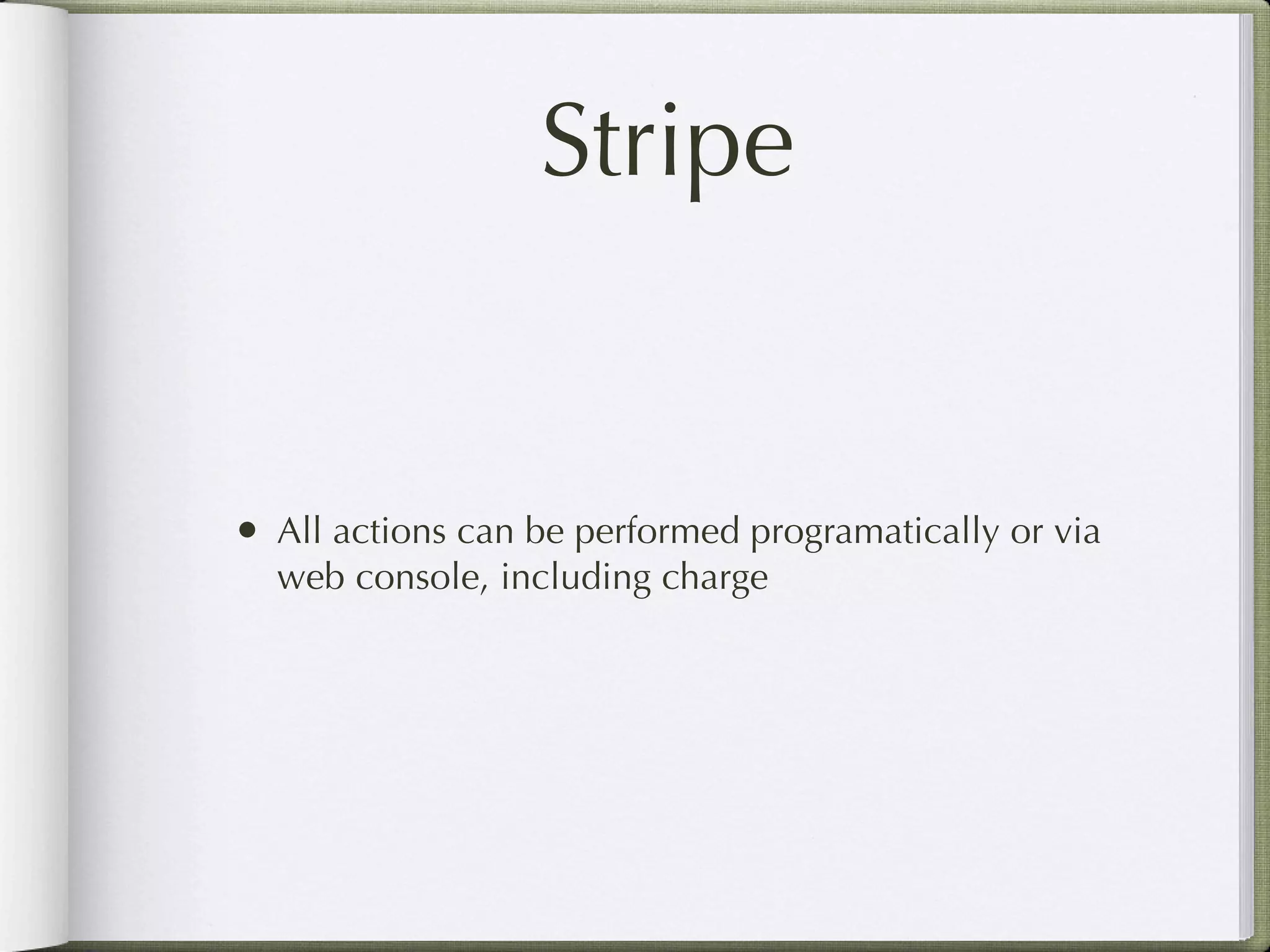 Stripe

• All actions can be performed programatically or via web console, including charge